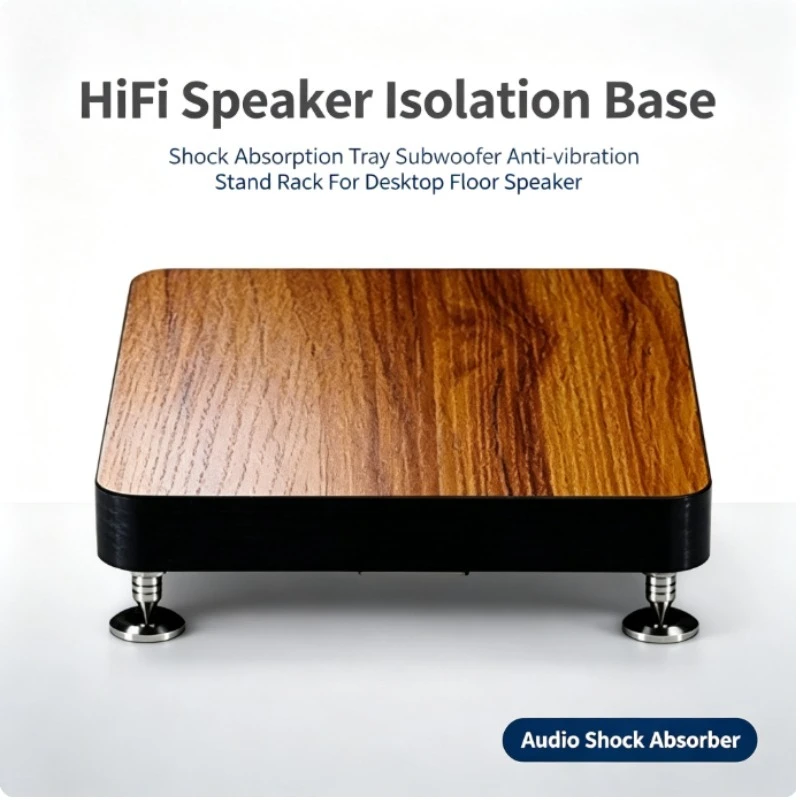 HiFi Speaker Isolation Base

Shock Absorption Tray Subwoofer Anti-vibration Stand Rack For Desktop Floor Speaker

Audio Shock Absorber